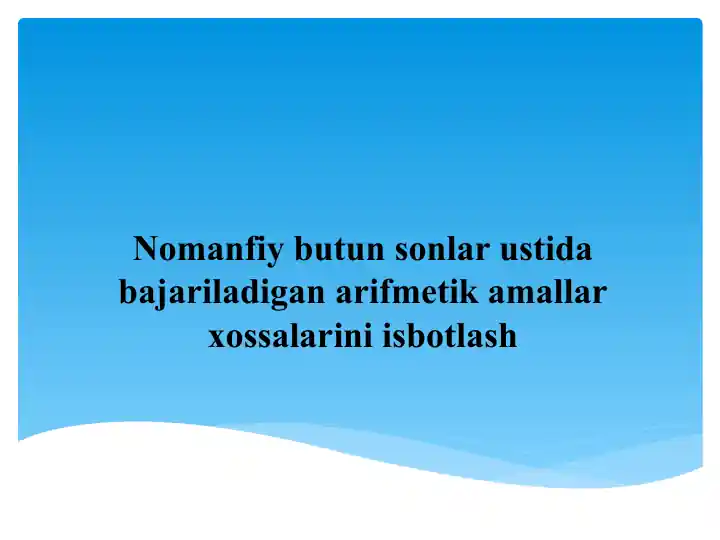 Nomanfiy butun sonlar ustida bajariladigan arifmetik amallar xossalarini isbotlash